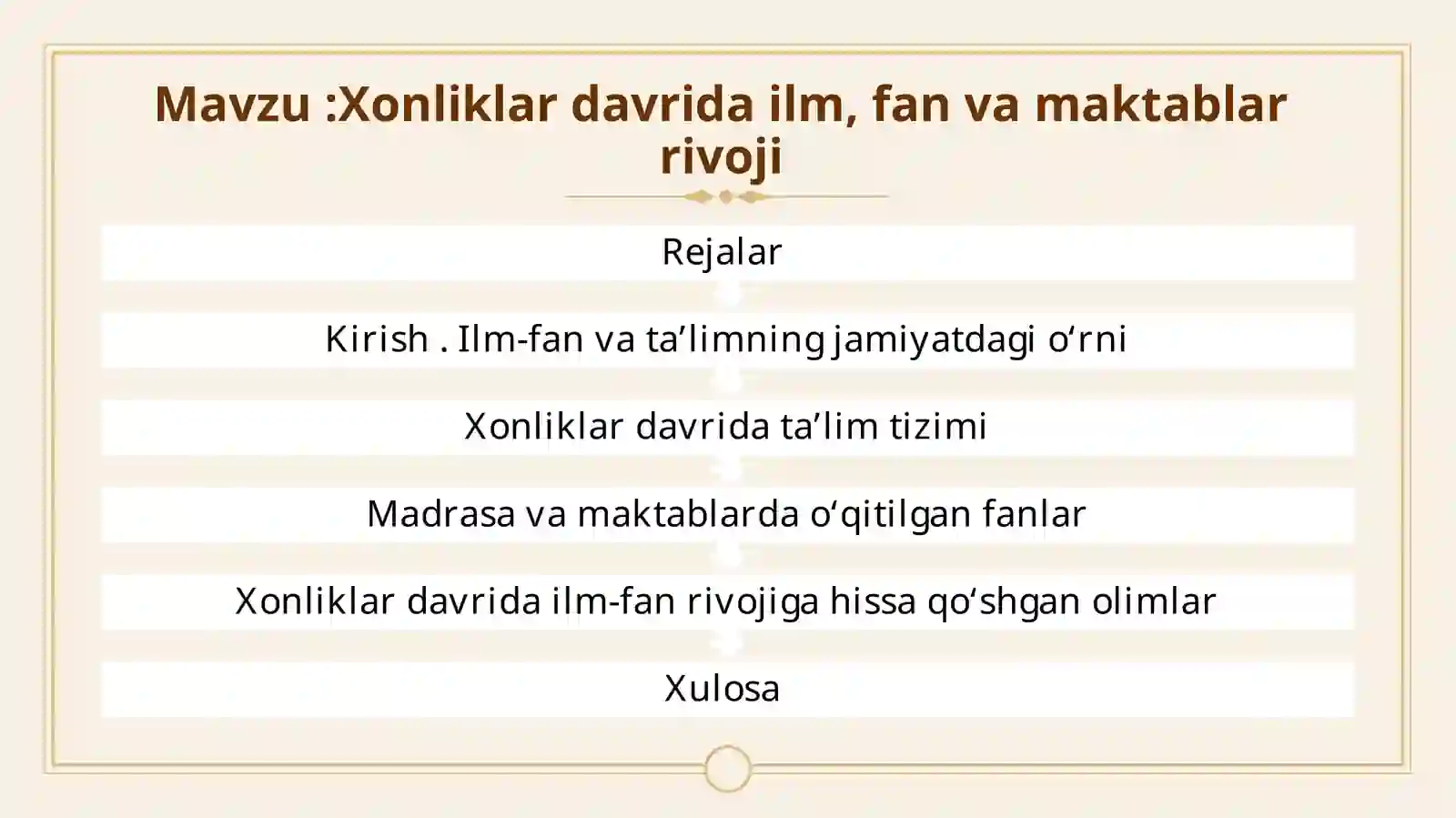 Mavzu :Xonliklar davrida ilm, fan va maktablar rivoji

Rejalar

Kirish . Ilm-fan va ta’limning jamiyatdagi o‘rni

Xonliklar davrida ta’lim tizimi

Madrasa va maktablarda o‘qitilgan fanlar

Xonliklar davrida ilm-fan rivojiga hissa qo‘shgan olimlar

Xulosa